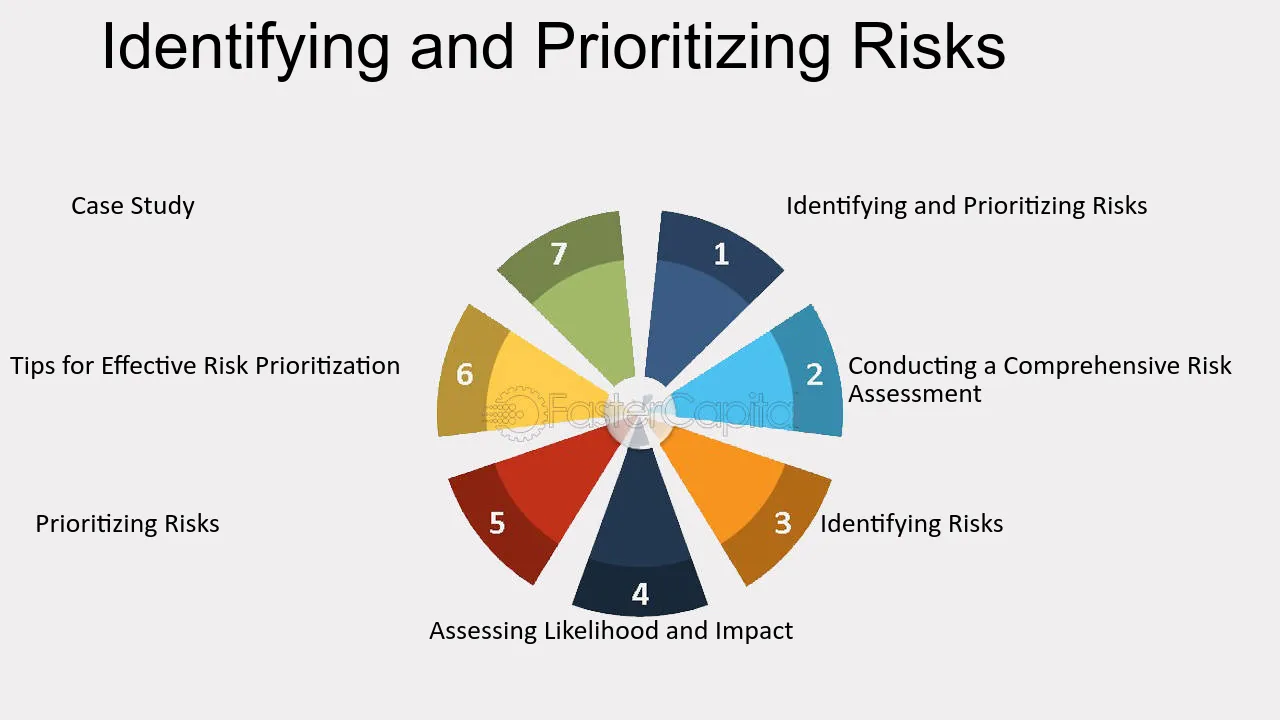 Identifying and Prioritizing Risks

1
Identifying and Prioritizing Risks

2
Conducting a Comprehensive Risk Assessment

3
Identifying Risks

4
Assessing Likelihood and Impact

5
Prioritizing Risks

6
Tips for Effective Risk Prioritization

7
Case Study

FasterCapital